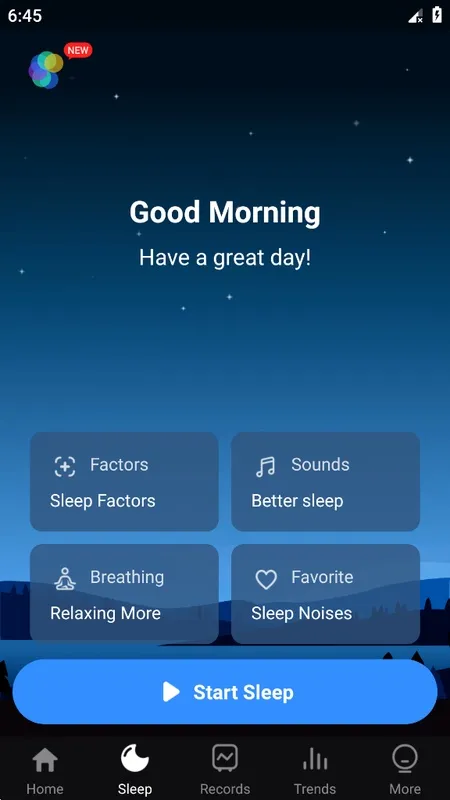 6:45

NEW

Good Morning

Have a great day!

Factors
Sleep Factors

Sounds
Better sleep

Breathing
Relaxing More

Favorite
Sleep Noises

Start Sleep

Home
Sleep
Records
Trends
More